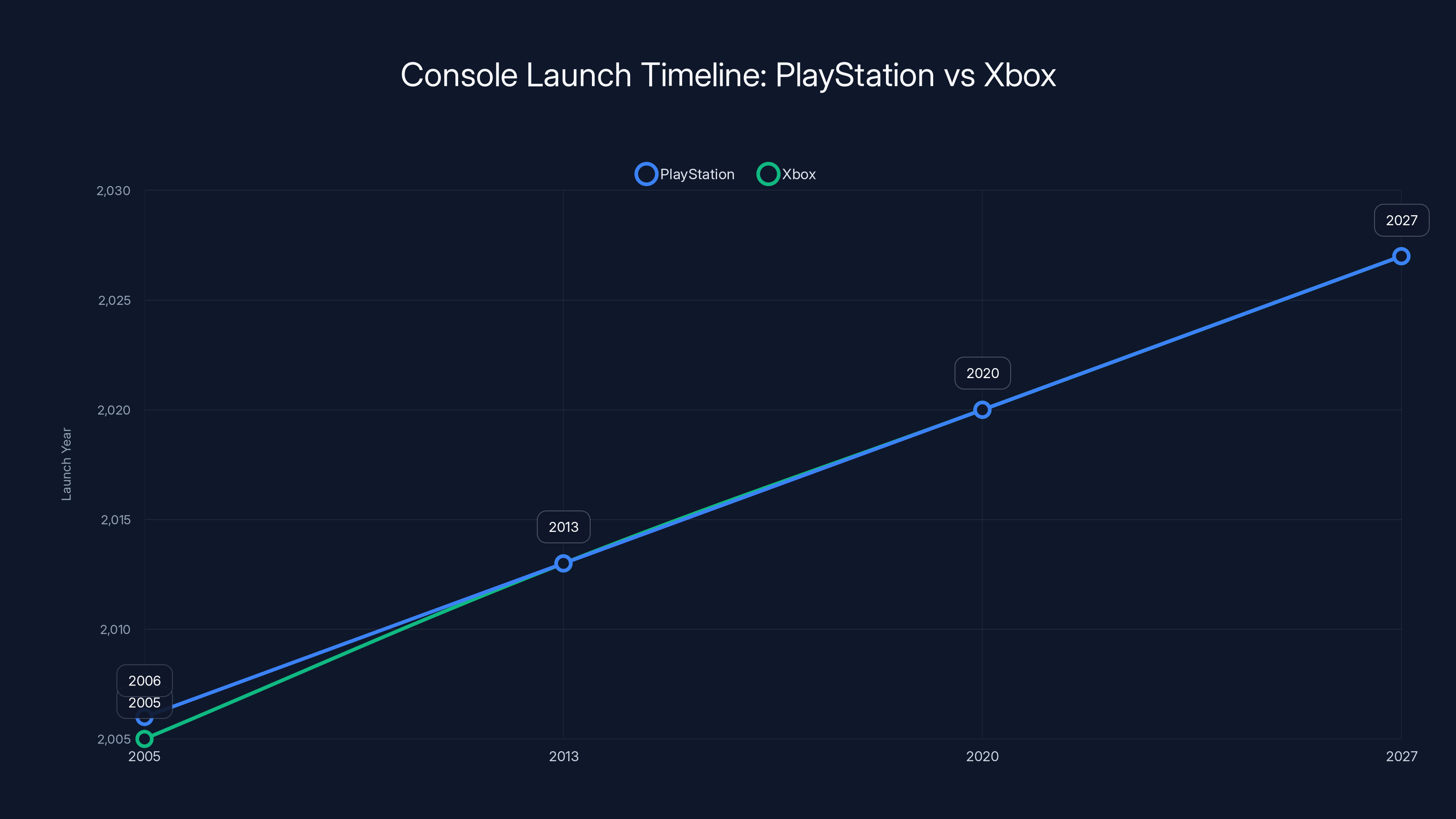 Console Launch Timeline: PlayStation vs Xbox

PlayStation Xbox

Launch Year

2,030
2,025
2,020
2,015
2,010
2,005

2027
2020
2013
2006
2005

2005
2013
2020
2027